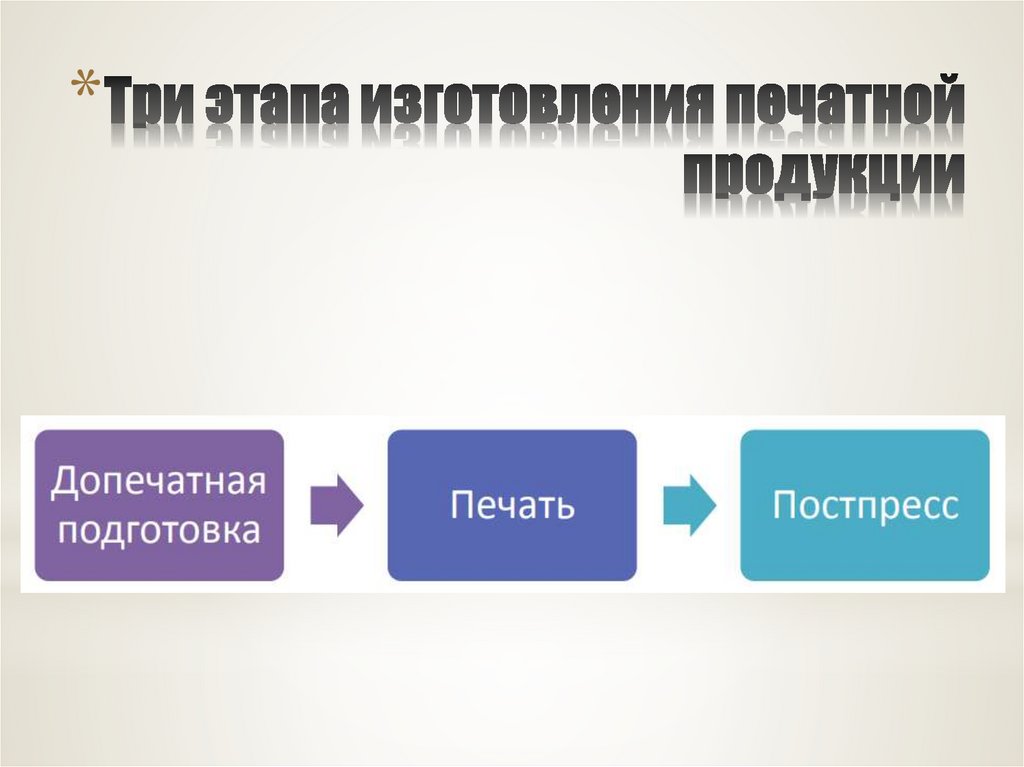 *Три этапа изготовления печатной продукции

Допечатная подготовка

Печать

Постпресс